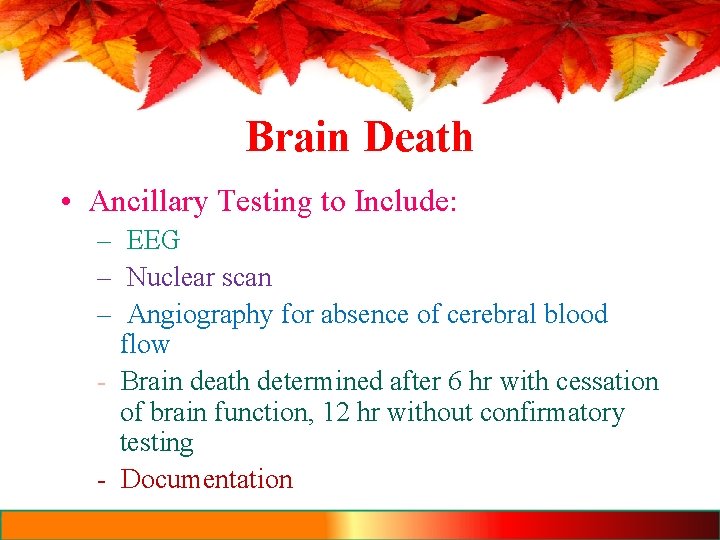 Brain Death

• Ancillary Testing to Include:
– EEG
– Nuclear scan
– Angiography for absence of cerebral blood flow
- Brain death determined after 6 hr with cessation of brain function, 12 hr without confirmatory testing
- Documentation